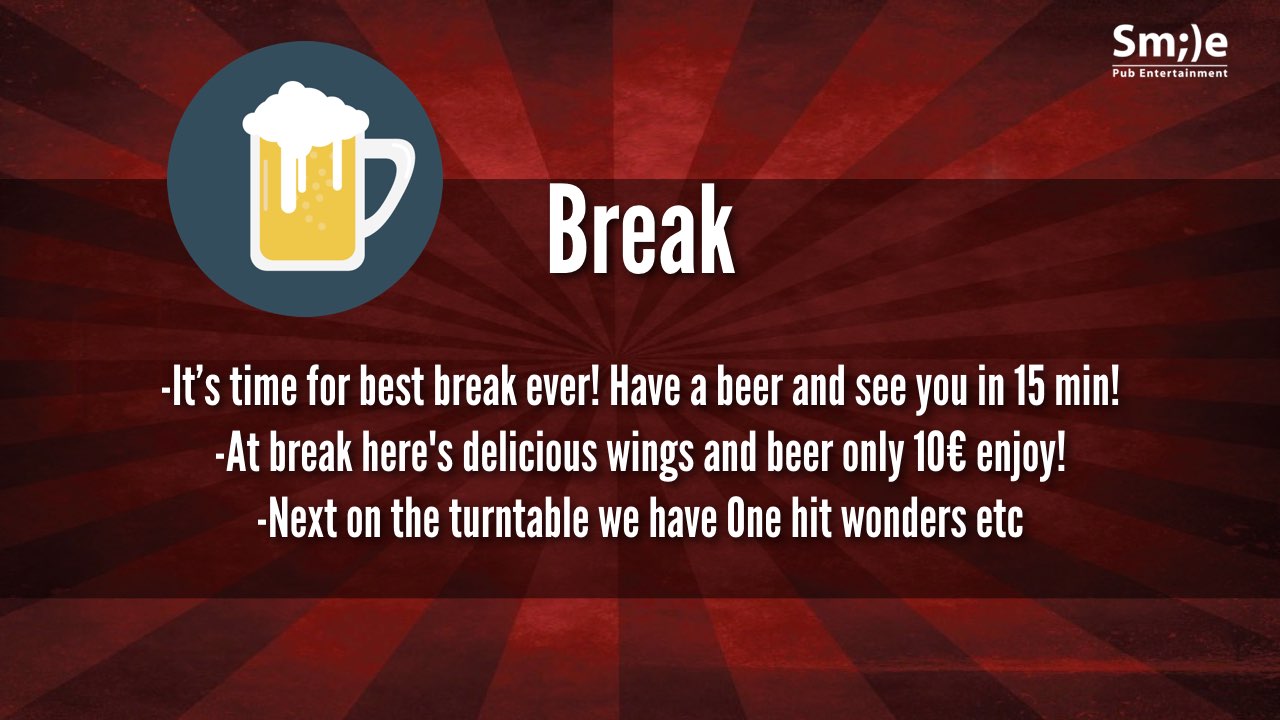 Sm;)e
Pub Entertainment

Break

-It’s time for best break ever! Have a beer and see you in 15 min!
-At break here's delicious wings and beer only 10€ enjoy!
-Next on the turntable we have One hit wonders etc